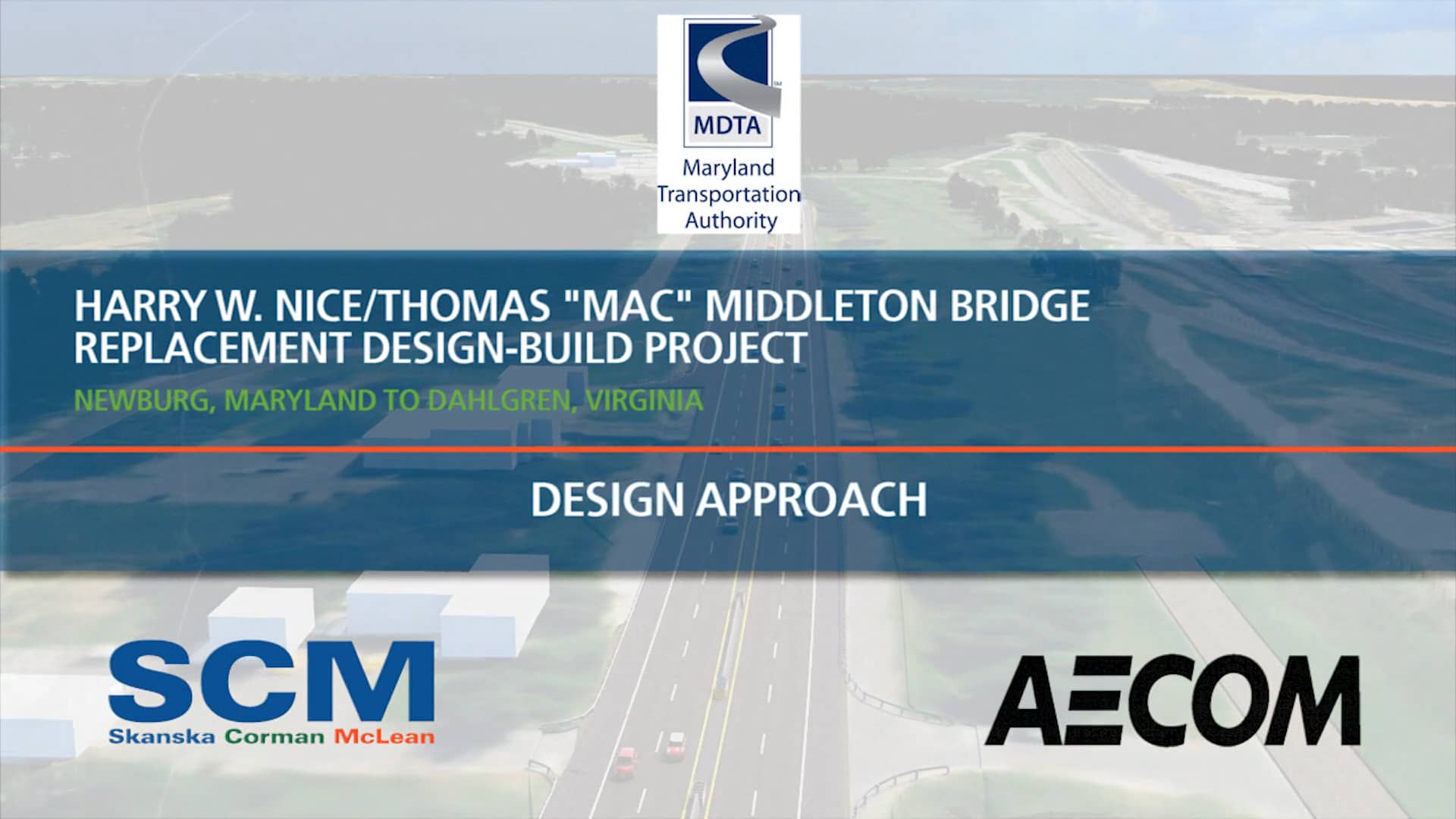 MDTA
Maryland Transportation Authority

HARRY W. NICE/THOMAS "MAC" MIDDLETON BRIDGE REPLACEMENT DESIGN-BUILD PROJECT

NEWBURG, MARYLAND TO DAHLGREN, VIRGINIA

DESIGN APPROACH

SCM
Skanska Corman McLean

AECOM